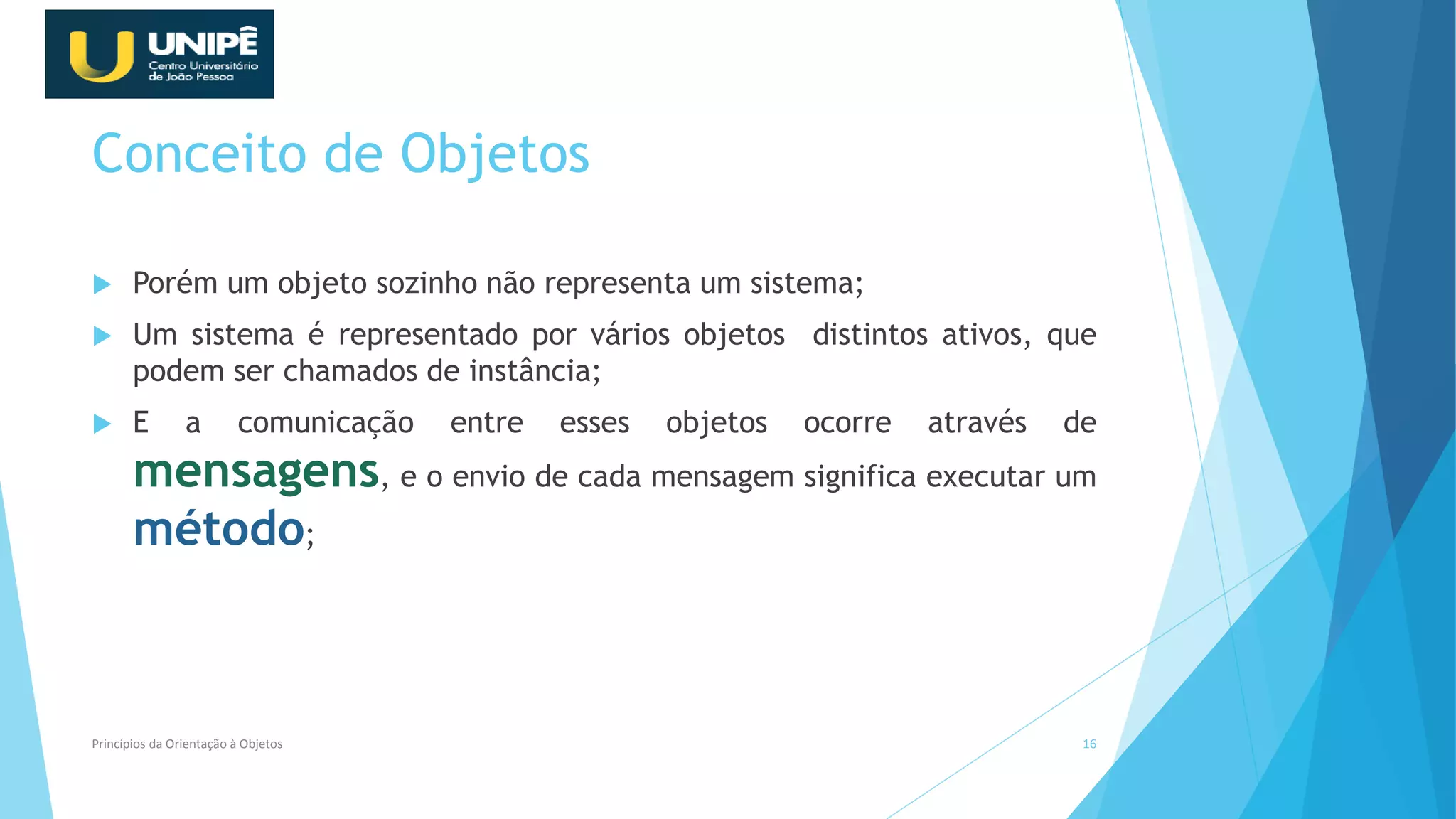 UNIPÊ
Centro Universitário de João Pessoa

Conceito de Objetos

Porém um objeto sozinho não representa um sistema;

Um sistema é representado por vários objetos distintos ativos, que podem ser chamados de instância;

E a comunicação entre esses objetos ocorre através de mensagens, e o envio de cada mensagem significa executar um método;

Princípios da Orientação à Objetos

16